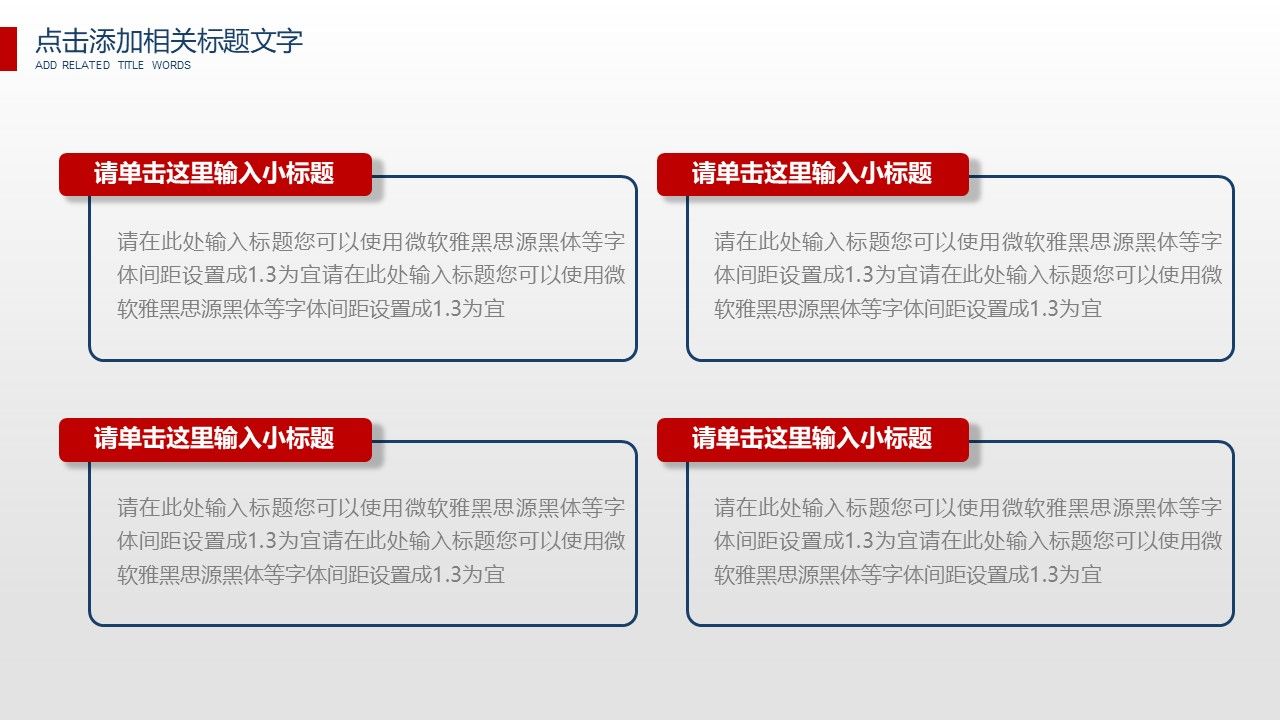 点击添加相关标题文字
ADD RELATED TITLE WORDS

请单击这里输入小标题

请在此处输入标题您可以使用微软雅黑思源黑体等字体间距设置成1.3为宜请在此处输入标题您可以使用微软雅黑思源黑体等字体间距设置成1.3为宜

请单击这里输入小标题

请在此处输入标题您可以使用微软雅黑思源黑体等字体间距设置成1.3为宜请在此处输入标题您可以使用微软雅黑思源黑体等字体间距设置成1.3为宜

请单击这里输入小标题

请在此处输入标题您可以使用微软雅黑思源黑体等字体间距设置成1.3为宜请在此处输入标题您可以使用微软雅黑思源黑体等字体间距设置成1.3为宜

请单击这里输入小标题

请在此处输入标题您可以使用微软雅黑思源黑体等字体间距设置成1.3为宜请在此处输入标题您可以使用微软雅黑思源黑体等字体间距设置成1.3为宜